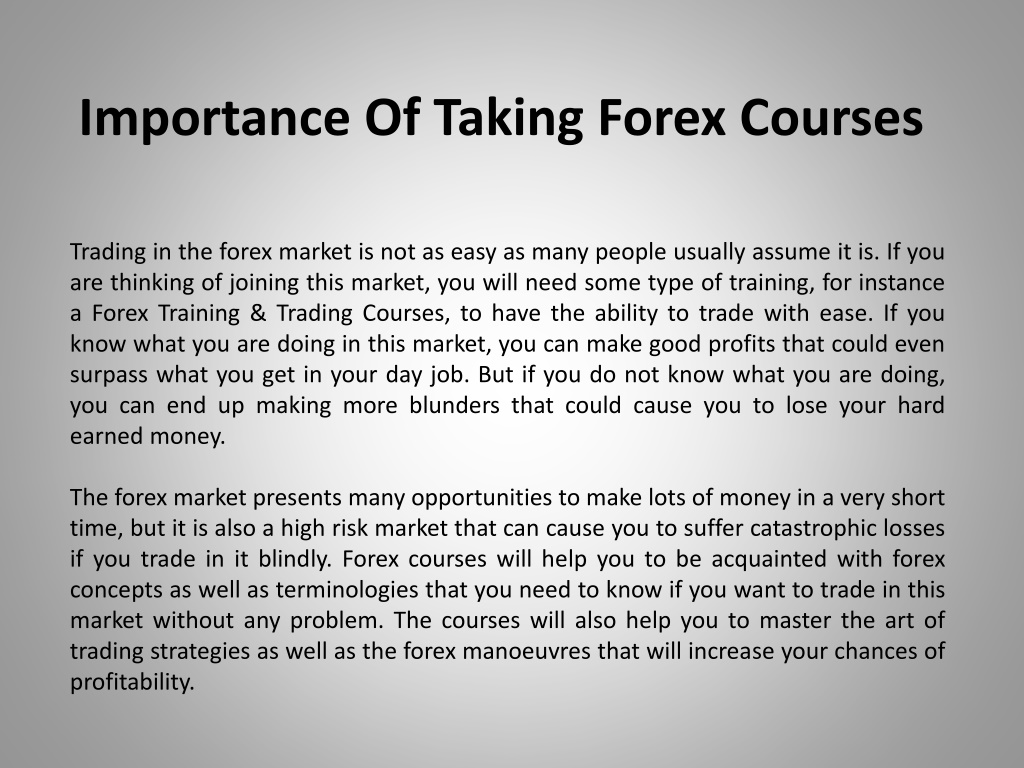 Importance Of Taking Forex Courses

Trading in the forex market is not as easy as many people usually assume it is. If you are thinking of joining this market, you will need some type of training, for instance a Forex Training & Trading Courses, to have the ability to trade with ease. If you know what you are doing in this market, you can make good profits that could even surpass what you get in your day job. But if you do not know what you are doing, you can end up making more blunders that could cause you to lose your hard earned money.

The forex market presents many opportunities to make lots of money in a very short time, but it is also a high risk market that can cause you to suffer catastrophic losses if you trade in it blindly. Forex courses will help you to be acquainted with forex concepts as well as terminologies that you need to know if you want to trade in this market without any problem. The courses will also help you to master the art of trading strategies as well as the forex manoeuvres that will increase your chances of profitability.